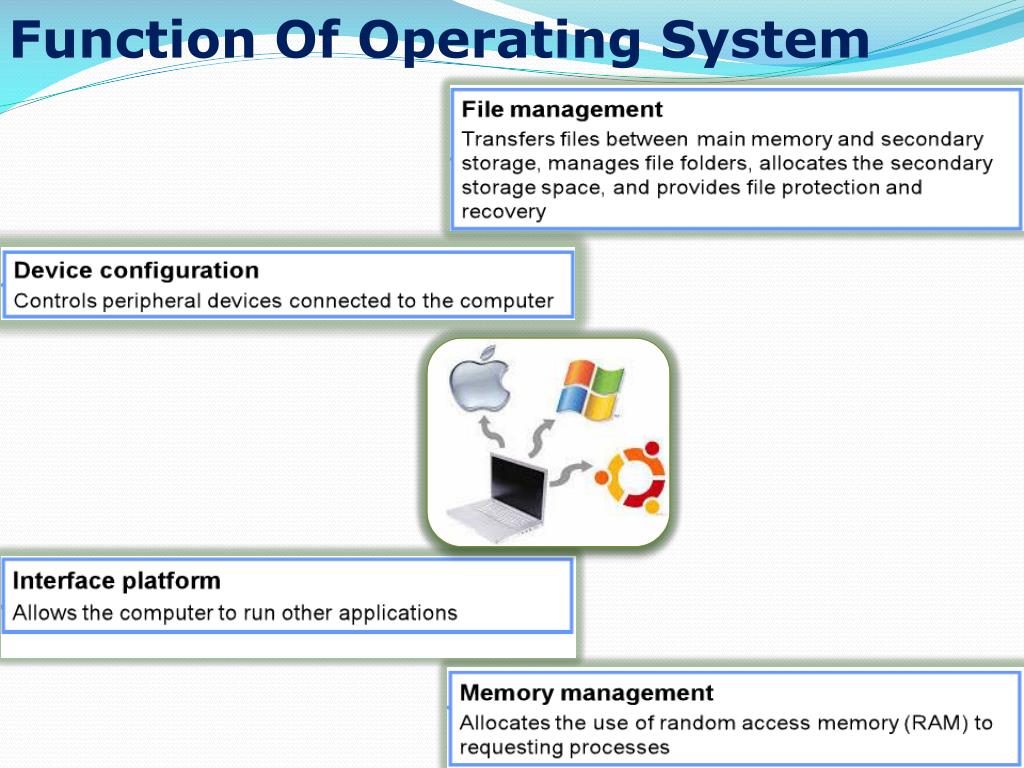 Function Of Operating System

File management
Transfers files between main memory and secondary storage, manages file folders, allocates the secondary storage space, and provides file protection and recovery

Device configuration
Controls peripheral devices connected to the computer

Interface platform
Allows the computer to run other applications

Memory management
Allocates the use of random access memory (RAM) to requesting processes